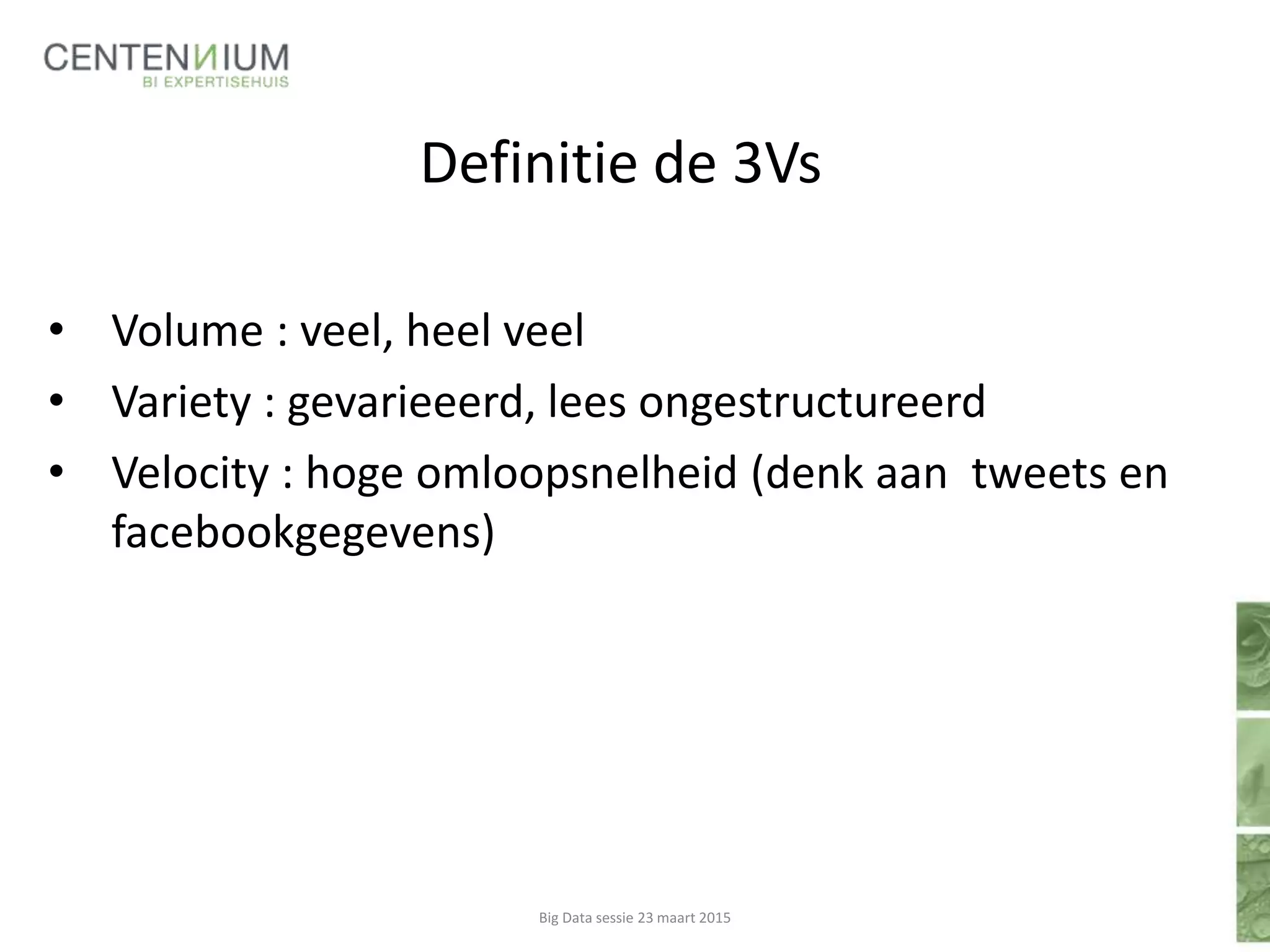 CENTENNIUM
BI EXPERTISEHUIS

Definitie de 3Vs

• Volume : veel, heel veel
• Variety : gevarieeerd, lees ongestructureerd
• Velocity : hoge omloopsnelheid (denk aan tweets en facebookgegevens)

Big Data sessie 23 maart 2015